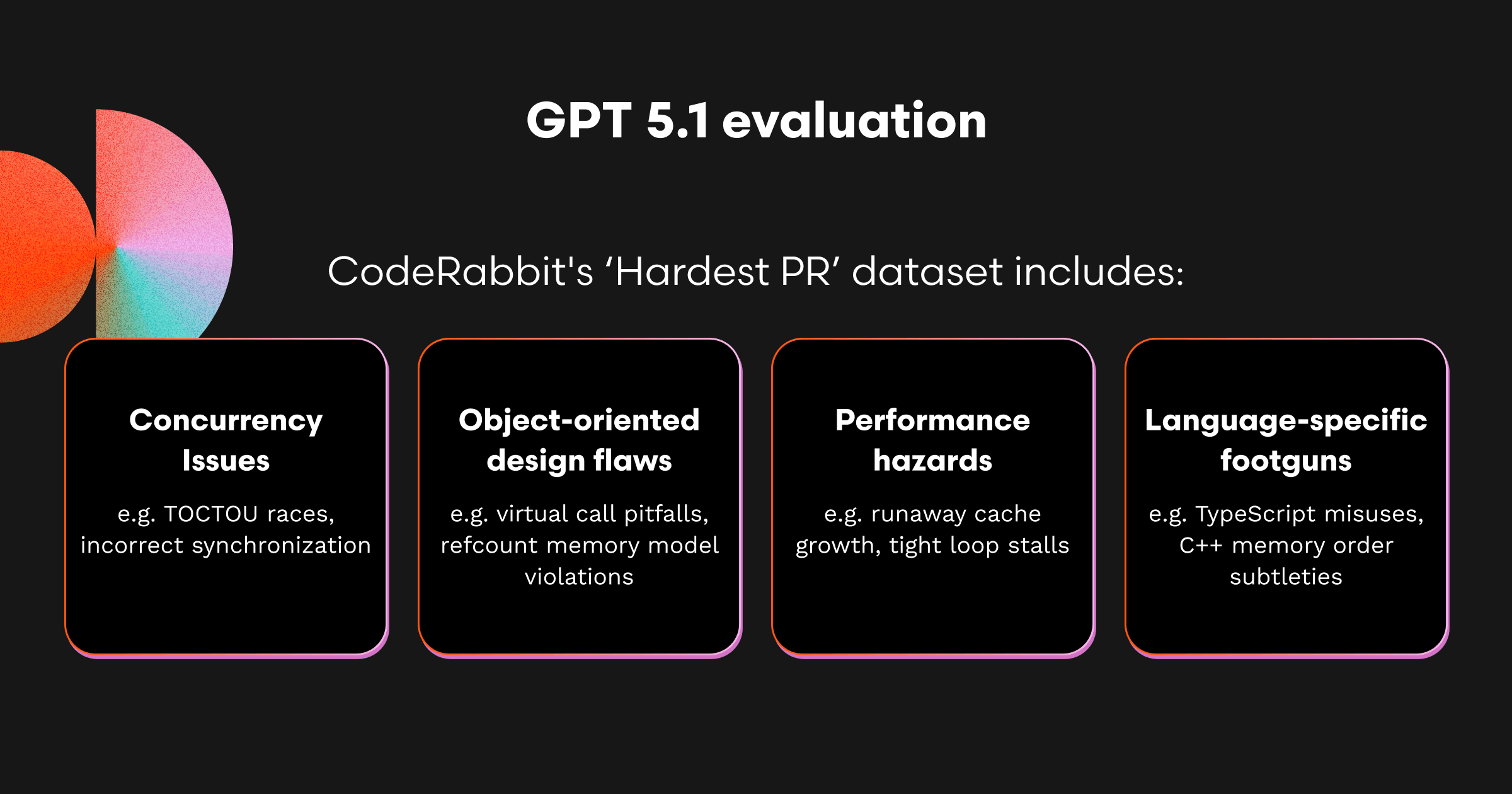 GPT 5.1 evaluation

CodeRabbit's ‘Hardest PR’ dataset includes:

Concurrency Issues

e.g. TOCTOU races, incorrect synchronization

Object-oriented design flaws

e.g. virtual call pitfalls, refcount memory model violations

Performance hazards

e.g. runaway cache growth, tight loop stalls

Language-specific footguns

e.g. TypeScript misuses, C++ memory order subtleties